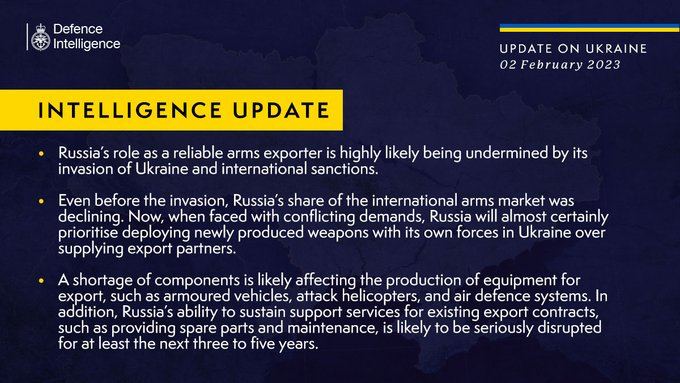 Defence Intelligence

UPDATE ON UKRAINE
02 February 2023

INTELLIGENCE UPDATE

• Russia's role as a reliable arms exporter is highly likely being undermined by its invasion of Ukraine and international sanctions.

• Even before the invasion, Russia's share of the international arms market was declining. Now, when faced with conflicting demands, Russia will almost certainly prioritise deploying newly produced weapons with its own forces in Ukraine over supplying export partners.

• A shortage of components is likely affecting the production of equipment for export, such as armoured vehicles, attack helicopters, and air defence systems. In addition, Russia's ability to sustain support services for existing export contracts, such as providing spare parts and maintenance, is likely to be seriously disrupted for at least the next three to five years.